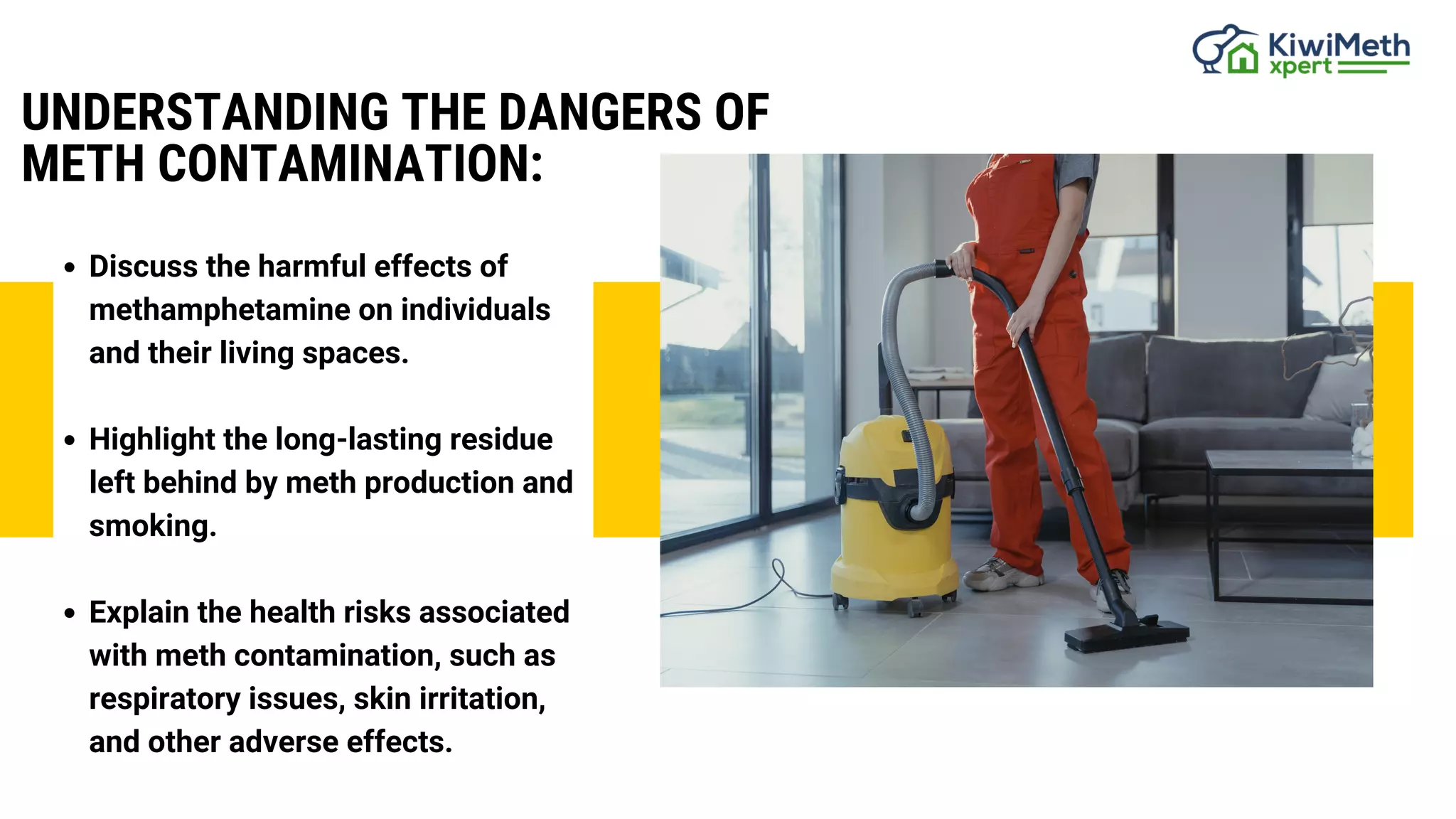 KiwiMeth xpert

UNDERSTANDING THE DANGERS OF METH CONTAMINATION:

• Discuss the harmful effects of methamphetamine on individuals and their living spaces.

• Highlight the long-lasting residue left behind by meth production and smoking.

• Explain the health risks associated with meth contamination, such as respiratory issues, skin irritation, and other adverse effects.